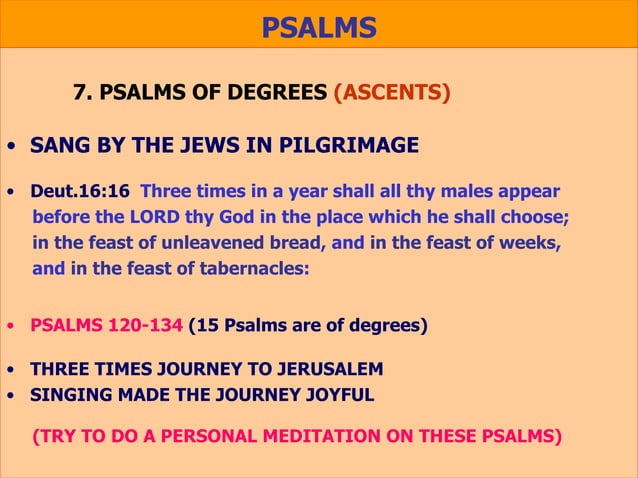 PSALMS

7. PSALMS OF DEGREES (ASCENTS)

• SANG BY THE JEWS IN PILGRIMAGE

• Deut.16:16 Three times in a year shall all thy males appear before the LORD thy God in the place which he shall choose; in the feast of unleavened bread, and in the feast of weeks, and in the feast of tabernacles:

• PSALMS 120-134 (15 Psalms are of degrees)

• THREE TIMES JOURNEY TO JERUSALEM
• SINGING MADE THE JOURNEY JOYFUL

(TRY TO DO A PERSONAL MEDITATION ON THESE PSALMS)